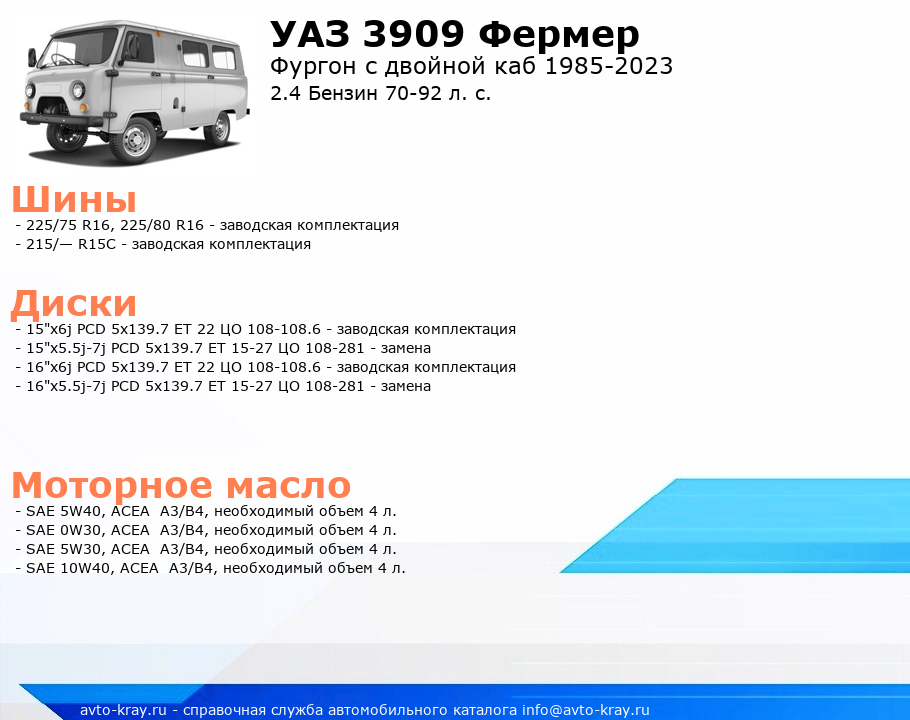 УАЗ 3909 Фермер
Фургон с двойной каб 1985-2023
2.4 Бензин 70-92 л. с.

Шины
- 225/75 R16, 225/80 R16 - заводская комплектация
- 215/— R15C - заводская комплектация

Диски
- 15"x6j PCD 5x139.7 ET 22 ЦО 108-108.6 - заводская комплектация
- 15"x5.5j-7j PCD 5x139.7 ET 15-27 ЦО 108-281 - замена
- 16"x6j PCD 5x139.7 ET 22 ЦО 108-108.6 - заводская комплектация
- 16"x5.5j-7j PCD 5x139.7 ET 15-27 ЦО 108-281 - замена

Моторное масло
- SAE 5W40, ACEA A3/B4, необходимый объем 4 л.
- SAE 0W30, ACEA A3/B4, необходимый объем 4 л.
- SAE 5W30, ACEA A3/B4, необходимый объем 4 л.
- SAE 10W40, ACEA A3/B4, необходимый объем 4 л.

avto-kray.ru - справочная служба автомобильного каталога info@avto-kray.ru